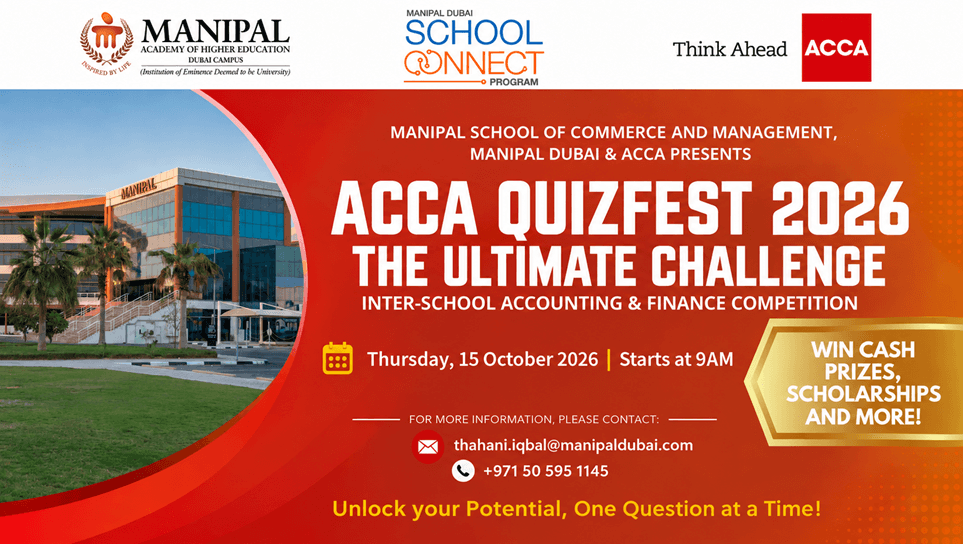 INSPIRED BY LIFE
MANIPAL
ACADEMY OF HIGHER EDUCATION
DUBAI CAMPUS
(Institution of Eminence Deemed to be University)

MANIPAL DUBAI
SCHOOL
CONNECT
PROGRAM

Think Ahead
ACCA

MANIPAL

MANIPAL SCHOOL OF COMMERCE AND MANAGEMENT, MANIPAL DUBAI & ACCA PRESENTS

ACCA QUIZFEST 2026
THE ULTIMATE CHALLENGE

INTER-SCHOOL ACCOUNTING & FINANCE COMPETITION

Thursday, 15 October 2026 | Starts at 9AM

WIN CASH PRIZES, SCHOLARSHIPS AND MORE!

FOR MORE INFORMATION, PLEASE CONTACT:

thahani.iqbal@manipaldubai.com

+971 50 595 1145

Unlock your Potential, One Question at a Time!